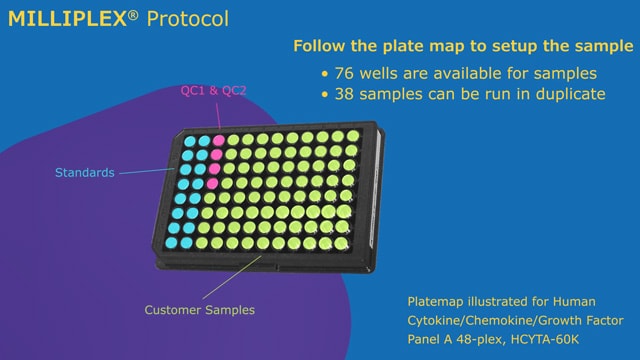 MILLIPLEX® Protocol

Follow the plate map to setup the sample

• 76 wells are available for samples
• 38 samples can be run in duplicate

QC1 & QC2

Standards

Customer Samples

Platemap illustrated for Human Cytokine/Chemokine/Growth Factor Panel A 48-plex, HCYTA-60K